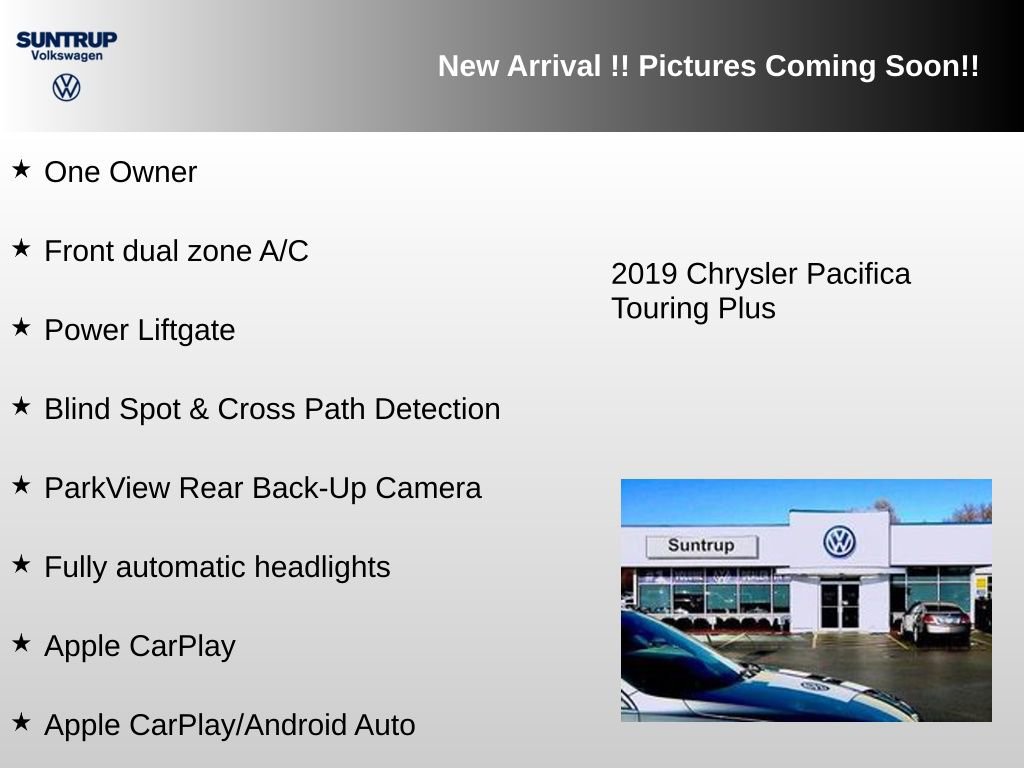 SUNTRUP
Volkswagen

New Arrival !! Pictures Coming Soon!!

★ One Owner

★ Front dual zone A/C

★ Power Liftgate

★ Blind Spot & Cross Path Detection

★ ParkView Rear Back-Up Camera

★ Fully automatic headlights

★ Apple CarPlay

★ Apple CarPlay/Android Auto

2019 Chrysler Pacifica Touring Plus

Suntrup